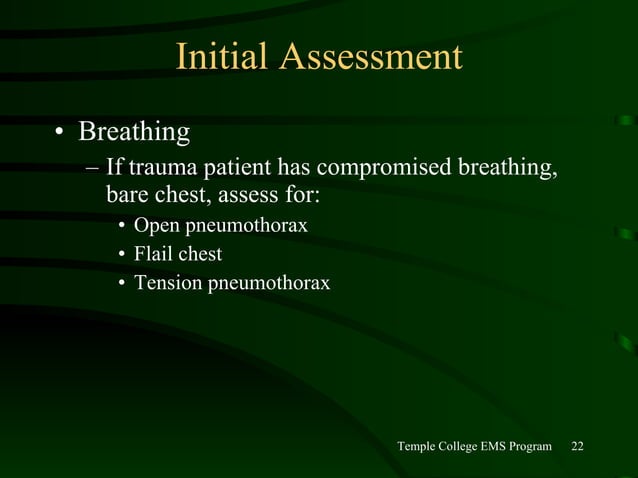 Initial Assessment

• Breathing
– If trauma patient has compromised breathing, bare chest, assess for:
• Open pneumothorax
• Flail chest
• Tension pneumothorax

Temple College EMS Program 22